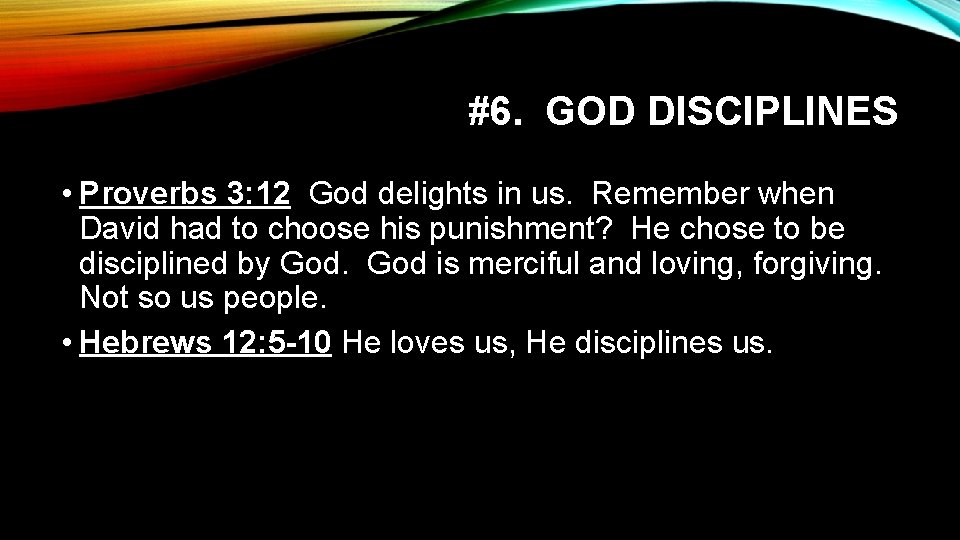 #6. GOD DISCIPLINES

• Proverbs 3:12 God delights in us. Remember when David had to choose his punishment? He chose to be disciplined by God. God is merciful and loving, forgiving. Not so us people.

• Hebrews 12:5-10 He loves us, He disciplines us.